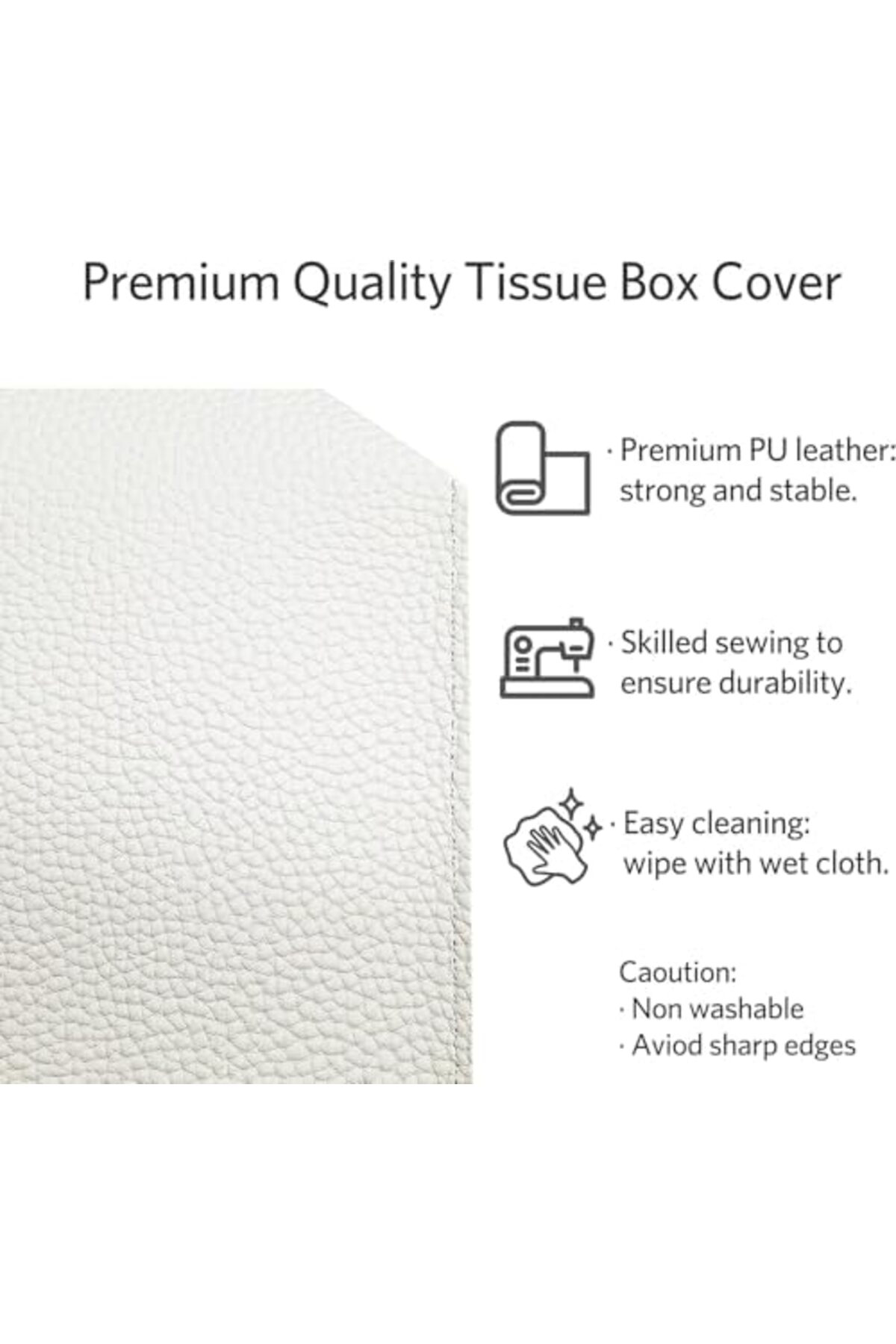 Premium Quality Tissue Box Cover

· Premium PU leather: strong and stable.

· Skilled sewing to ensure durability.

· Easy cleaning: wipe with wet cloth.

Caoution:
· Non washable
· Aviod sharp edges